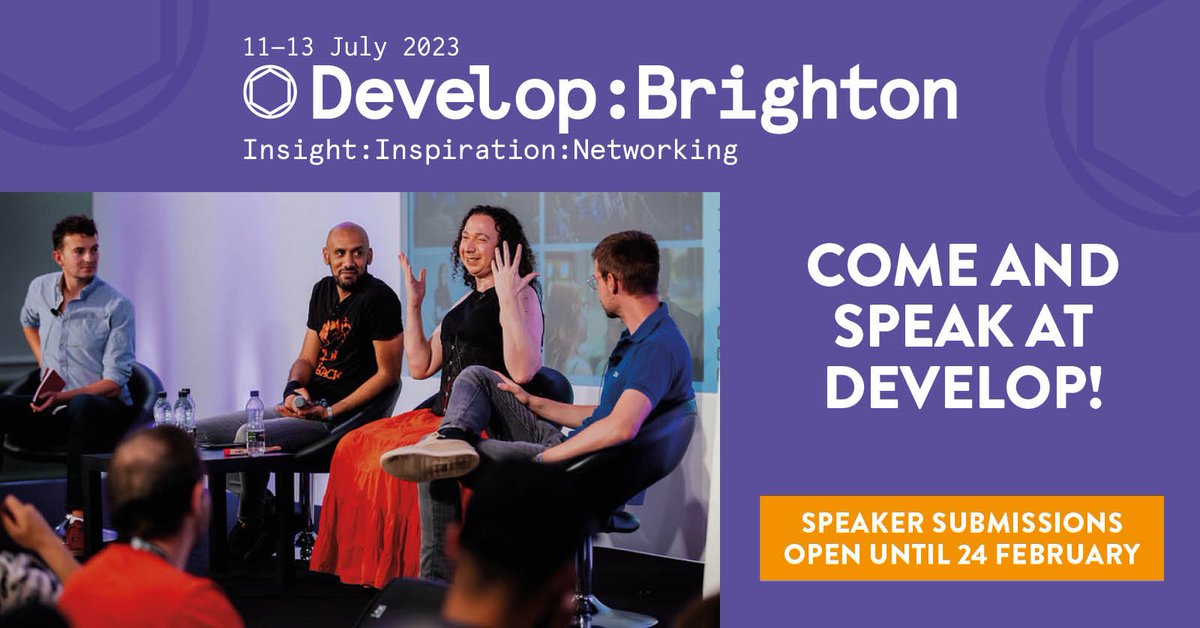 11-13 July 2023
Develop:Brighton
Insight:Inspiration:Networking

COME AND SPEAK AT DEVELOP!

SPEAKER SUBMISSIONS OPEN UNTIL 24 FEBRUARY